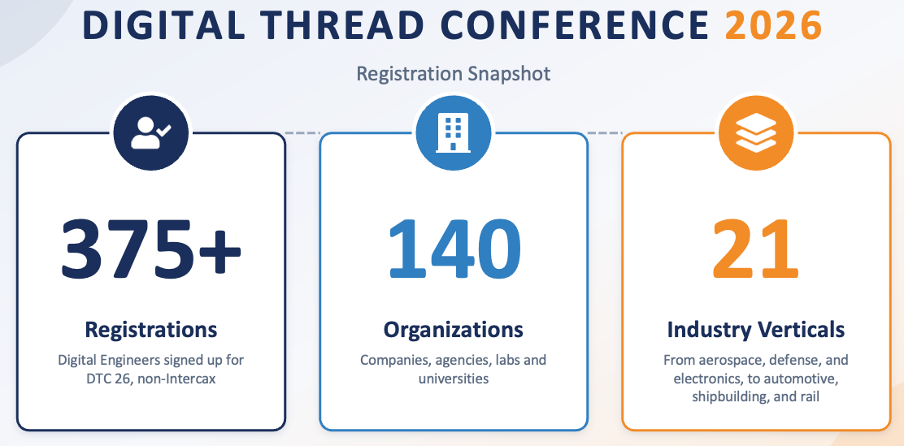 DIGITAL THREAD CONFERENCE 2026

Registration Snapshot

375+

Registrations

Digital Engineers signed up for DTC 26, non-Intercax

140

Organizations

Companies, agencies, labs and universities

21

Industry Verticals

From aerospace, defense, and electronics, to automotive, shipbuilding, and rail